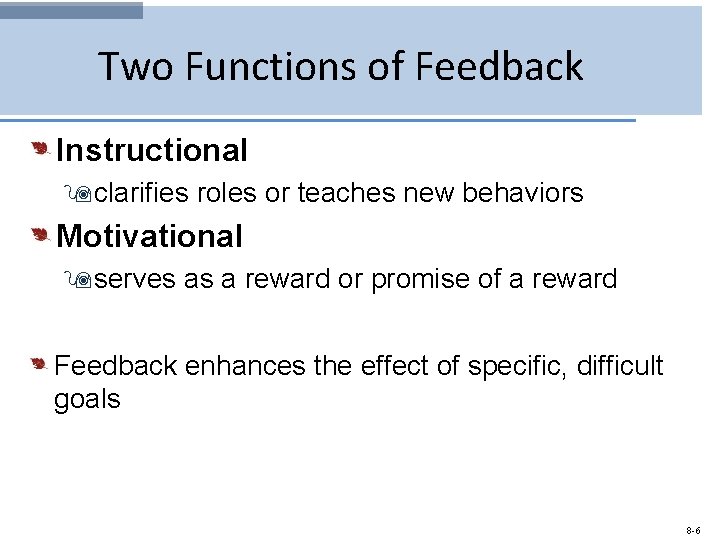 Two Functions of Feedback

Instructional

clarifies roles or teaches new behaviors

Motivational

serves as a reward or promise of a reward

Feedback enhances the effect of specific, difficult goals

8-6